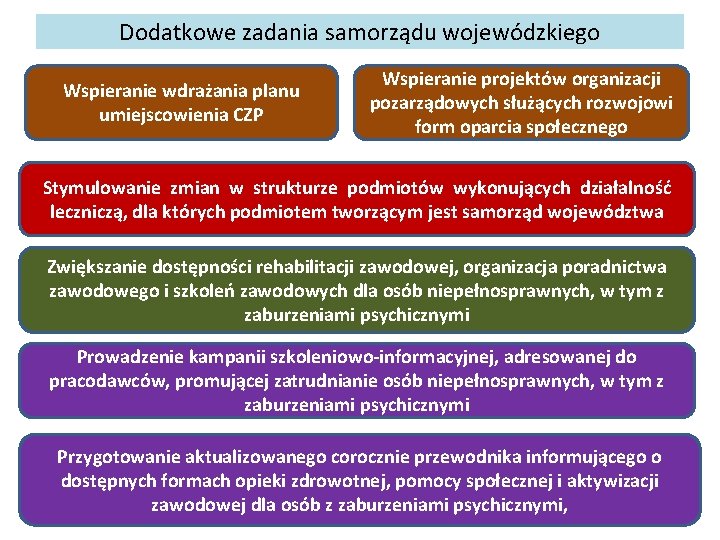 Dodatkowe zadania samorządu wojewódzkiego

Wspieranie wdrażania planu umiejscowienia CZP

Wspieranie projektów organizacji pozarządowych służących rozwojowi form oparcia społecznego

Stymulowanie zmian w strukturze podmiotów wykonujących działalność leczniczą, dla których podmiotem tworzącym jest samorząd województwa

Zwiększanie dostępności rehabilitacji zawodowej, organizacja poradnictwa zawodowego i szkoleń zawodowych dla osób niepełnosprawnych, w tym z zaburzeniami psychicznymi

Prowadzenie kampanii szkoleniowo-informacyjnej, adresowanej do pracodawców, promującej zatrudnianie osób niepełnosprawnych, w tym z zaburzeniami psychicznymi

Przygotowanie aktualizowanego corocznie przewodnika informującego o dostępnych formach opieki zdrowotnej, pomocy społecznej i aktywizacji zawodowej dla osób z zaburzeniami psychicznymi,